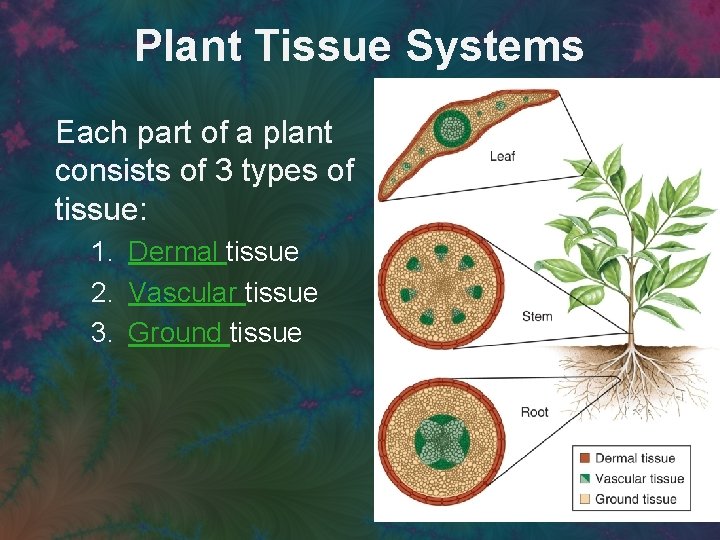 Plant Tissue Systems

Each part of a plant consists of 3 types of tissue:

1. Dermal tissue
2. Vascular tissue
3. Ground tissue

Leaf

Stem

Root

Dermal tissue
Vascular tissue
Ground tissue